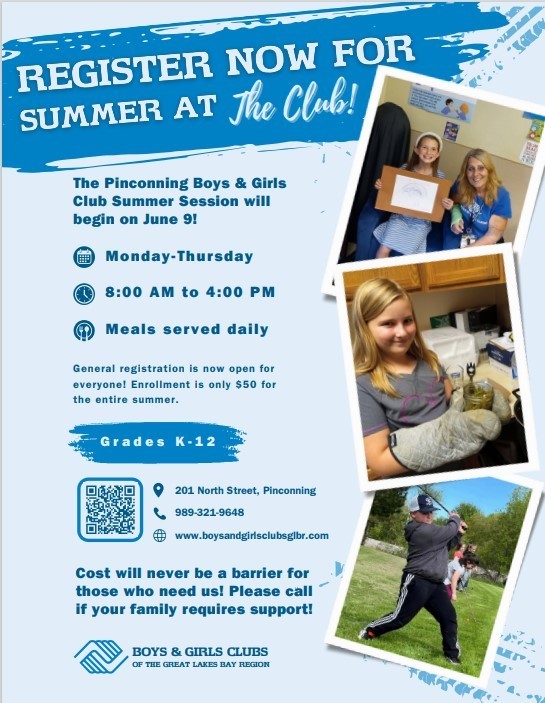 REGISTER NOW FOR SUMMER AT The Club!

The Pinconning Boys & Girls Club Summer Session will begin on June 9!

Monday-Thursday

8:00 AM to 4:00 PM

Meals served daily

General registration is now open for everyone! Enrollment is only $50 for the entire summer.

Grades K-12

201 North Street, Pinconning

989-321-9648

www.boysandgirlsclubsglbr.com

Cost will never be a barrier for those who need us! Please call if your family requires support!

BOYS & GIRLS CLUBS
OF THE GREAT LAKES BAY REGION